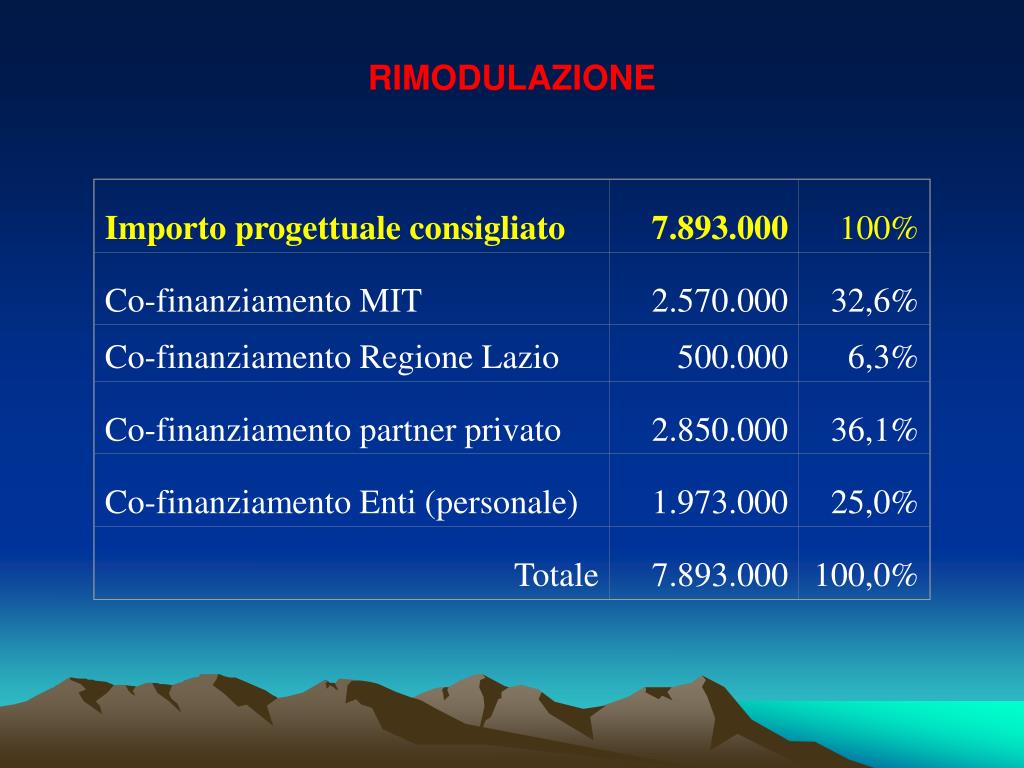 RIMODULAZIONE

| Importo progettuale consigliato | 7.893.000 | 100% |
|---|---|---|
| Co-finanziamento MIT | 2.570.000 | 32,6% |
| Co-finanziamento Regione Lazio | 500.000 | 6,3% |
| Co-finanziamento partner privato | 2.850.000 | 36,1% |
| Co-finanziamento Enti (personale) | 1.973.000 | 25,0% |
| Totale | 7.893.000 | 100,0% |